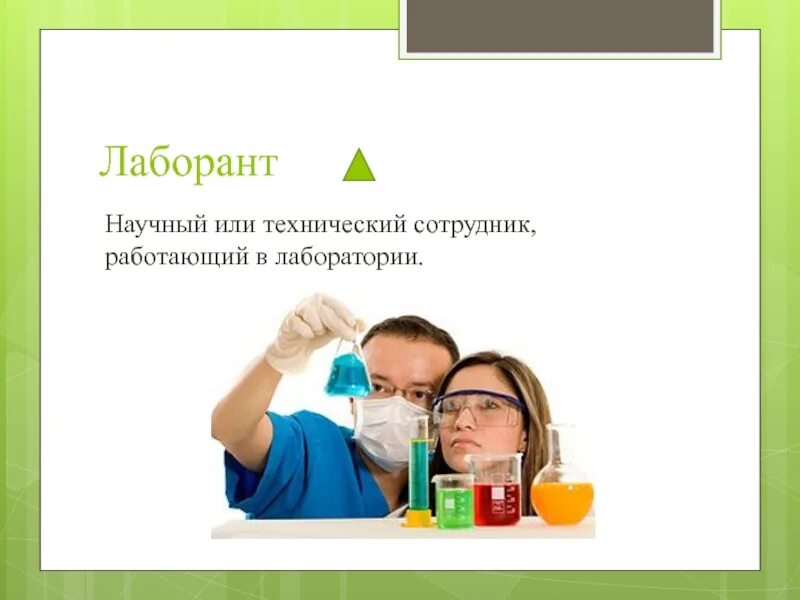 Лаборант

Научный или технический сотрудник, работающий в лаборатории.